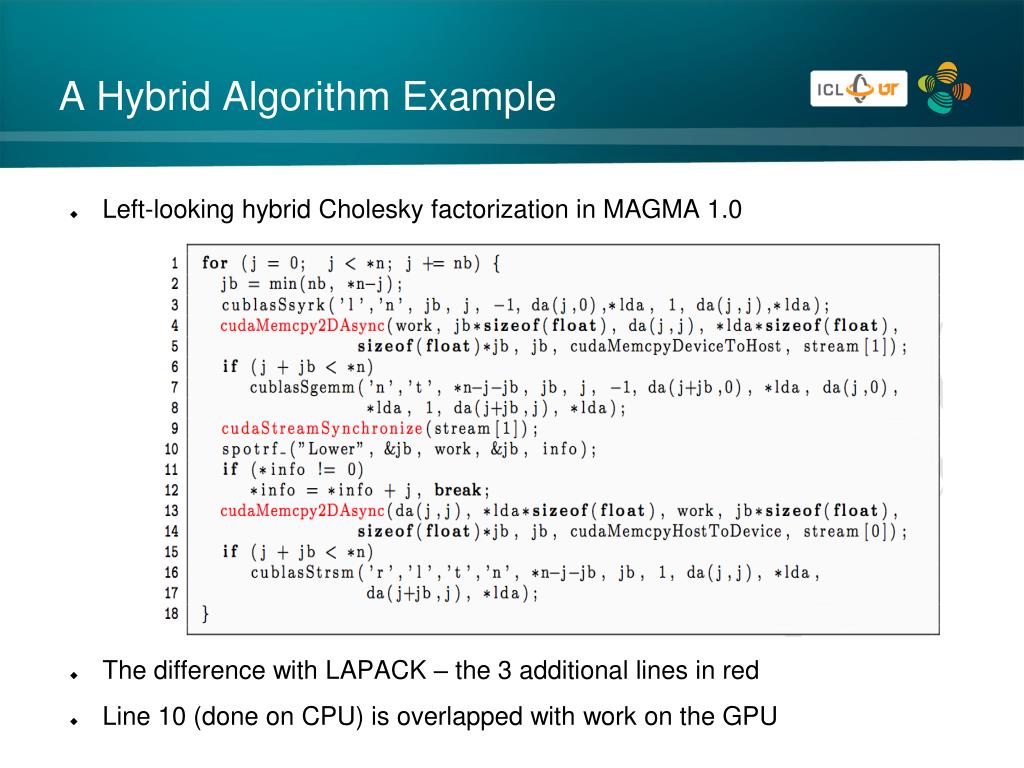 A Hybrid Algorithm Example

ICL UT

Left-looking hybrid Cholesky factorization in MAGMA 1.0

1 for (j = 0; j < *n; j += nb) {
2 jb = min(nb, *n−j);
3 cublasSsyrk('l','n', jb, j, −1, da(j,0),*lda, 1, da(j,j),*lda);
4 cudaMemcpy2DAsync(work, jb*sizeof(float), da(j,j), *lda*sizeof(float),
5 sizeof(float)*jb, jb, cudaMemcpyDeviceToHost, stream[1]);
6 if (j + jb < *n)
7 cublasSgemm('n','t', *n−j−jb, jb, j, −1, da(j+jb,0), *lda, da(j,0),
8 *lda, 1, da(j+jb,j), *lda);
9 cudaStreamSynchronize(stream[1]);
10 spotrf_("Lower", &jb, work, &jb, info);
11 if (*info != 0)
12 *info = *info + j, break;
13 cudaMemcpy2DAsync(da(j,j), *lda*sizeof(float), work, jb*sizeof(float),
14 sizeof(float)*jb, jb, cudaMemcpyHostToDevice, stream[0]);
15 if (j + jb < *n)
16 cublasStrsm('r','l','t','n', *n−j−jb, jb, 1, da(j,j), *lda,
17 da(j+jb,j), *lda);
18 }

The difference with LAPACK – the 3 additional lines in red

Line 10 (done on CPU) is overlapped with work on the GPU